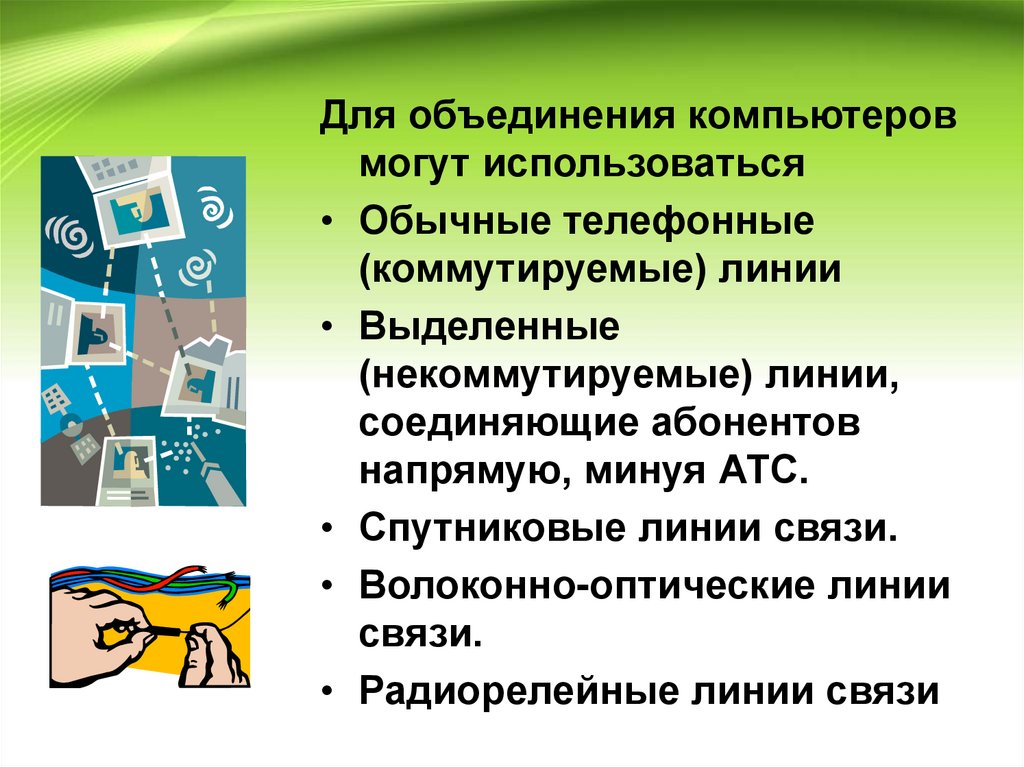 Для объединения компьютеров могут использоваться

• Обычные телефонные (коммутируемые) линии

• Выделенные (некоммутируемые) линии, соединяющие абонентов напрямую, минуя АТС.

• Спутниковые линии связи.

• Волоконно-оптические линии связи.

• Радиорелейные линии связи